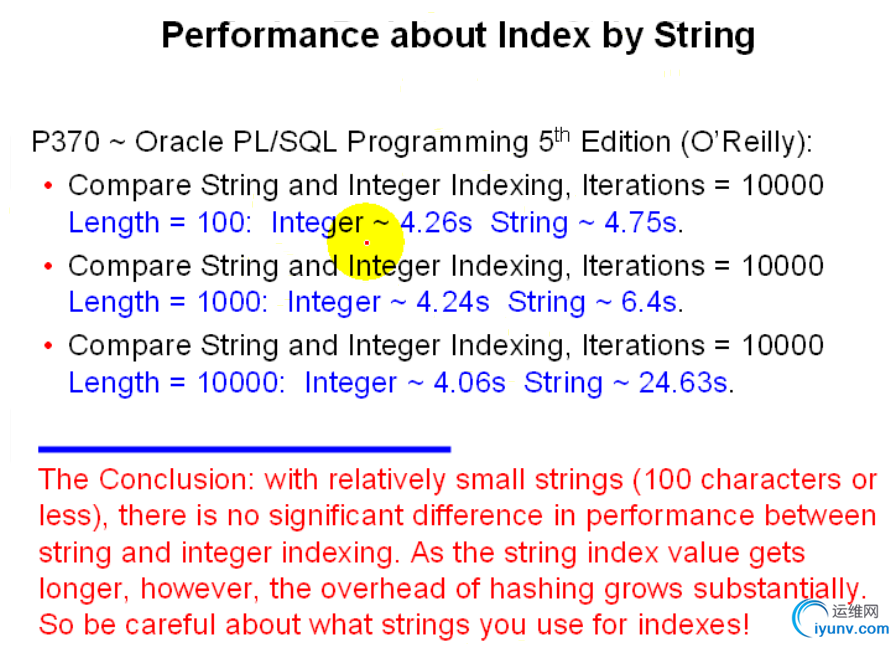 Performance about Index by String

P370 ~ Oracle PL/SQL Programming 5$^{th}$ Edition (O'Reilly):

• Compare String and Integer Indexing, Iterations = 10000
Length = 100: Integer ~ 4.26s String ~ 4.75s.

• Compare String and Integer Indexing, Iterations = 10000
Length = 1000: Integer ~ 4.24s String ~ 6.4s.

• Compare String and Integer Indexing, Iterations = 10000
Length = 10000: Integer ~ 4.06s String ~ 24.63s.

The Conclusion: with relatively small strings (100 characters or less), there is no significant difference in performance between string and integer indexing. As the string index value gets longer, however, the overhead of hashing grows substantially. So be careful about what strings you use for indexes!

运维网
iyunv.com